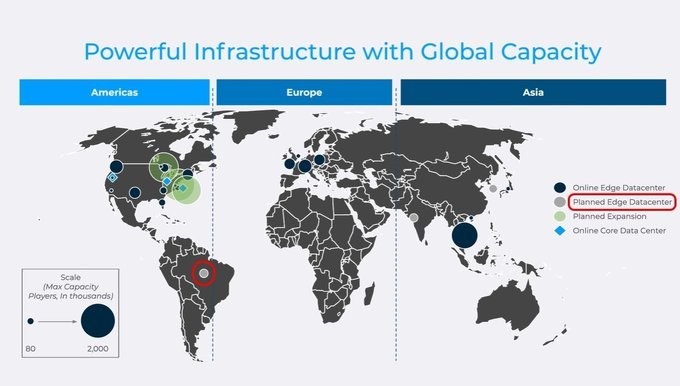 Powerful Infrastructure with Global Capacity

Americas

Europe

Asia

Online Edge Datacenter
Planned Edge Datacenter
Planned Expansion
Online Core Data Center

Scale
(Max Capacity Players, In thousands)

80

2,000